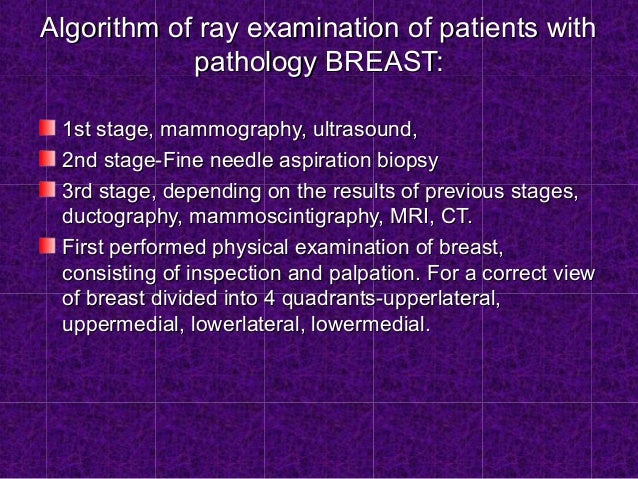 Algorithm of ray examination of patients with pathology BREAST:

1st stage, mammography, ultrasound,

2nd stage-Fine needle aspiration biopsy

3rd stage, depending on the results of previous stages, ductography, mammoscintigraphy, MRI, CT.

First performed physical examination of breast, consisting of inspection and palpation. For a correct view of breast divided into 4 quadrants-upperlateral, uppermedial, lowerlateral, lowermedial.